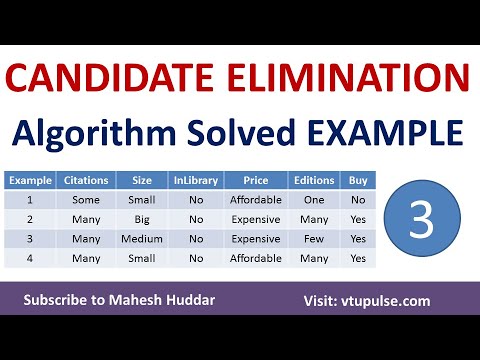 CANDIDATE ELIMINATION

Algorithm Solved EXAMPLE

| Example | Citations | Size | InLibrary | Price | Editions | Buy |
|---|---|---|---|---|---|---|
| 1 | Some | Small | No | Affordable | One | No |
| 2 | Many | Big | No | Expensive | Many | Yes |
| 3 | Many | Medium | No | Expensive | Few | Yes |
| 4 | Many | Small | No | Affordable | Many | Yes |

3

Subscribe to Mahesh Huddar

Visit: vtupulse.com